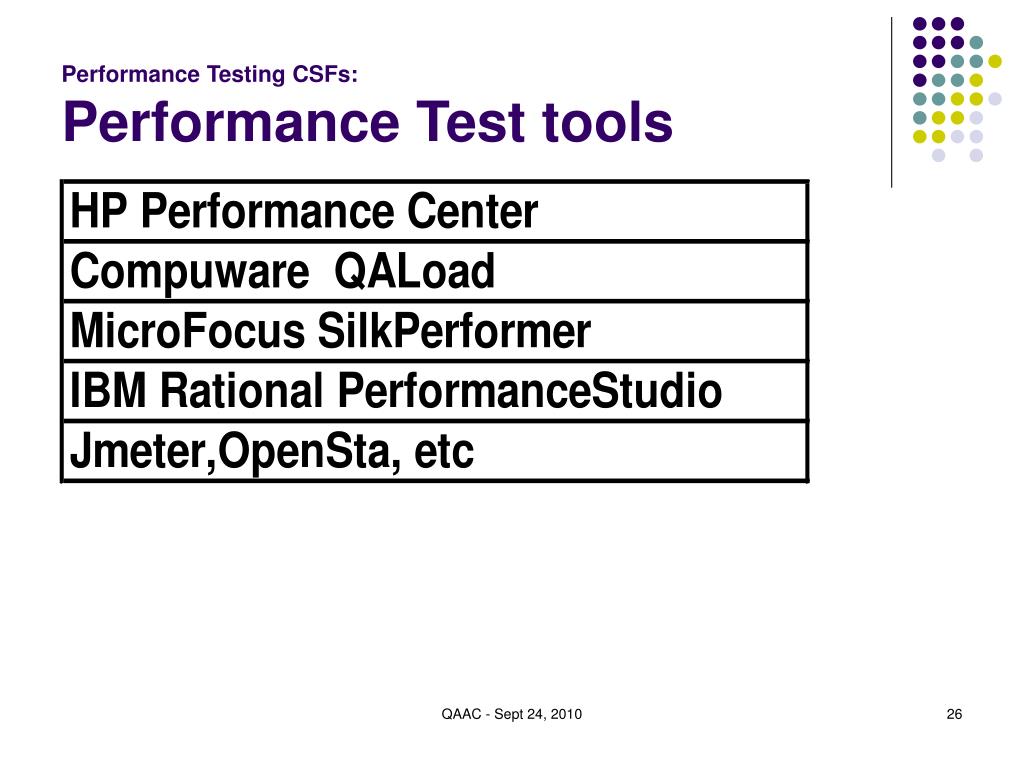 Performance Testing CSFs:
Performance Test tools

| HP Performance Center |
|---|
| Compuware QALoad |
| MicroFocus SilkPerformer |
| IBM Rational PerformanceStudio |
| Jmeter,OpenSta, etc |

QAAC - Sept 24, 2010

26